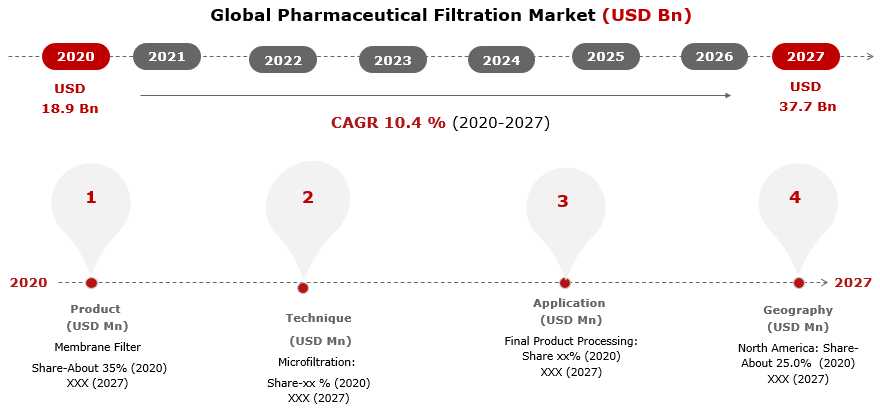 Global Pharmaceutical Filtration Market (USD Bn)

2020 2021 2022 2023 2024 2025 2026 2027

USD 18.9 Bn

USD 37.7 Bn

CAGR 10.4 % (2020-2027)

1 2 3 4

2020

2027

Product (USD Mn)

Membrane Filter

Share-About 35% (2020)
XXX (2027)

Technique

(USD Mn)

Microfiltration:

Share-xx % (2020)
XXX (2027)

Application (USD Mn)

Final Product Processing: Share xx% (2020)
XXX (2027)

Geography (USD Mn)

North America: Share-About 25.0% (2020)
XXX (2027)